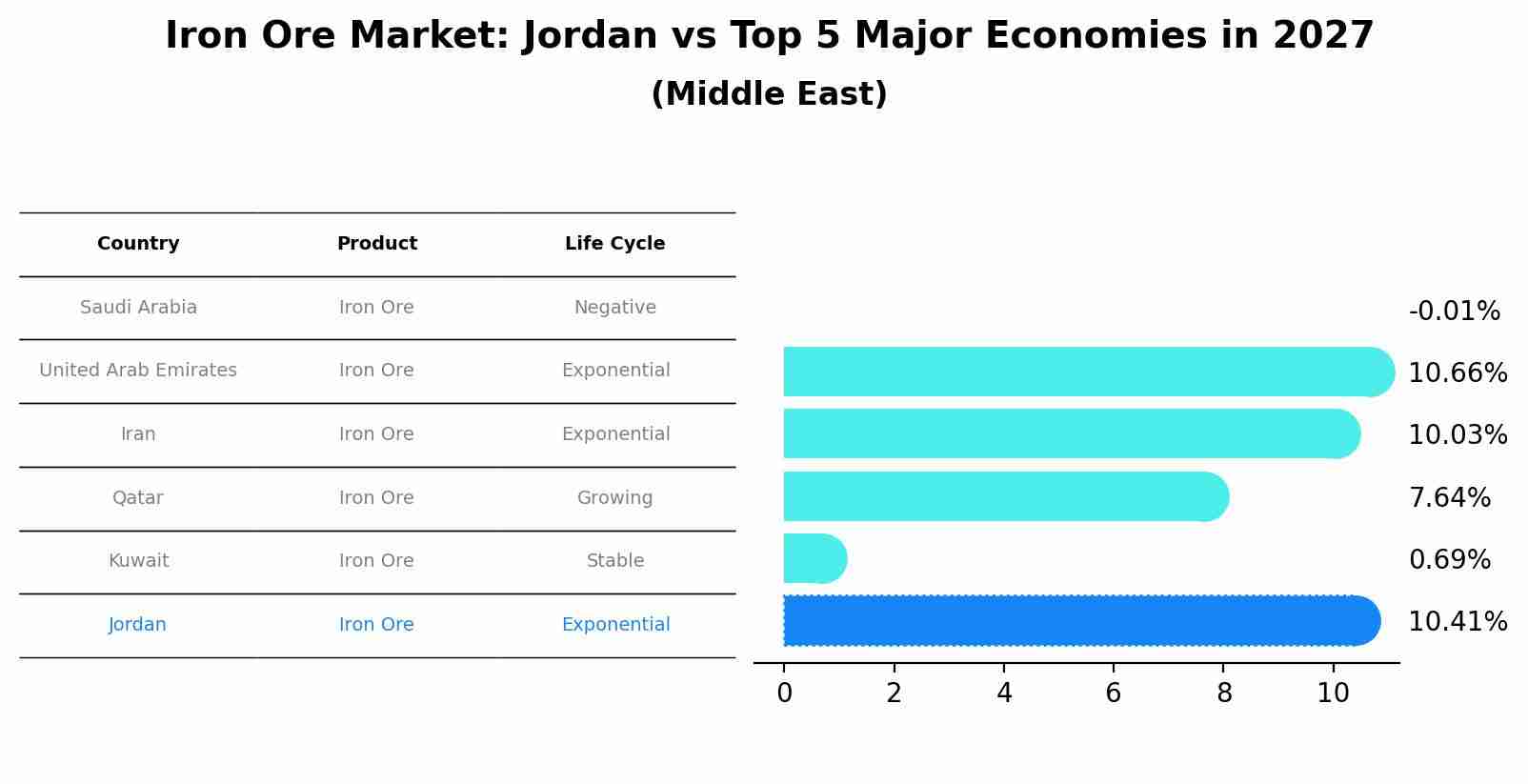 Iron Ore Market: Jordan vs Top 5 Major Economies in 2027
(Middle East)

| Country | Product | Life Cycle |
|---|---|---|
| Saudi Arabia | Iron Ore | Negative |
| United Arab Emirates | Iron Ore | Exponential |
| Iran | Iron Ore | Exponential |
| Qatar | Iron Ore | Growing |
| Kuwait | Iron Ore | Stable |
| Jordan | Iron Ore | Exponential |

-0.01%
10.66%
10.03%
7.64%
0.69%
10.41%

0 2 4 6 8 10